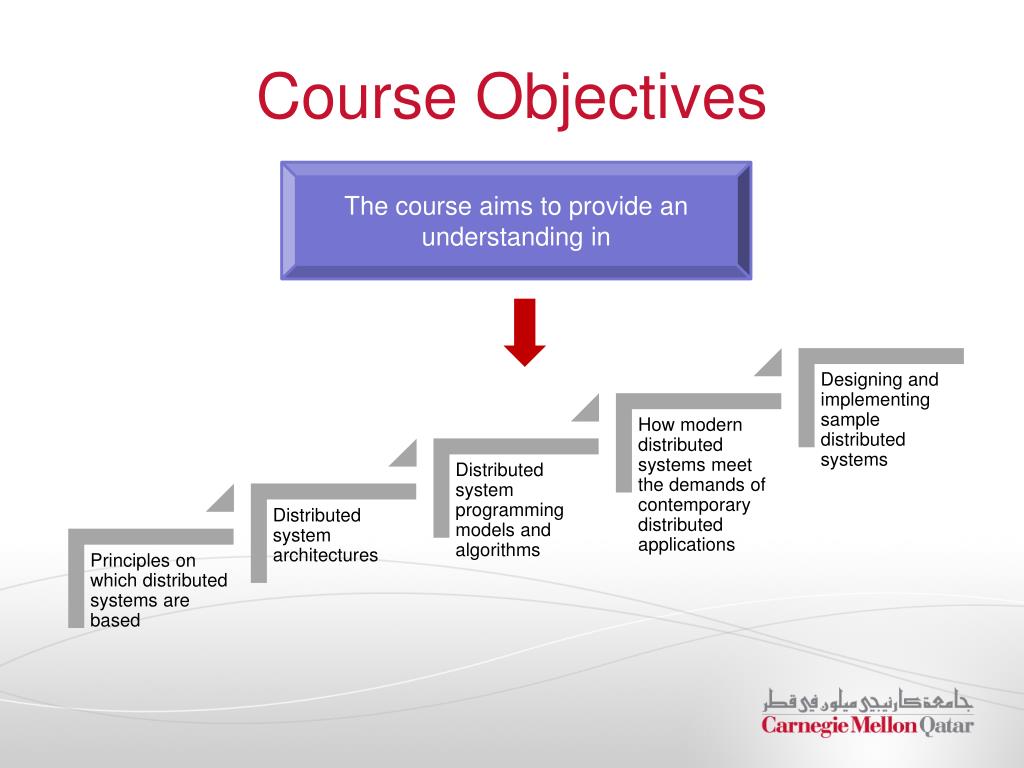 Course Objectives

The course aims to provide an understanding in

Principles on which distributed systems are based

Distributed system architectures

Distributed system programming models and algorithms

How modern distributed systems meet the demands of contemporary distributed applications

Designing and implementing sample distributed systems

جامعة كارنيجي ميلون في قطر
Carnegie Mellon Qatar